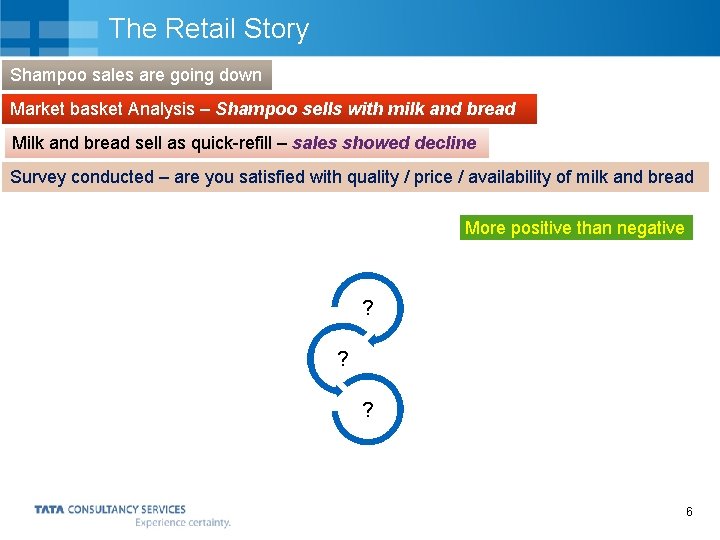 The Retail Story

Shampoo sales are going down

Market basket Analysis – Shampoo sells with milk and bread

Milk and bread sell as quick-refill – sales showed decline

Survey conducted – are you satisfied with quality / price / availability of milk and bread

More positive than negative

?

?

?

TATA CONSULTANCY SERVICES
Experience certainty.

6